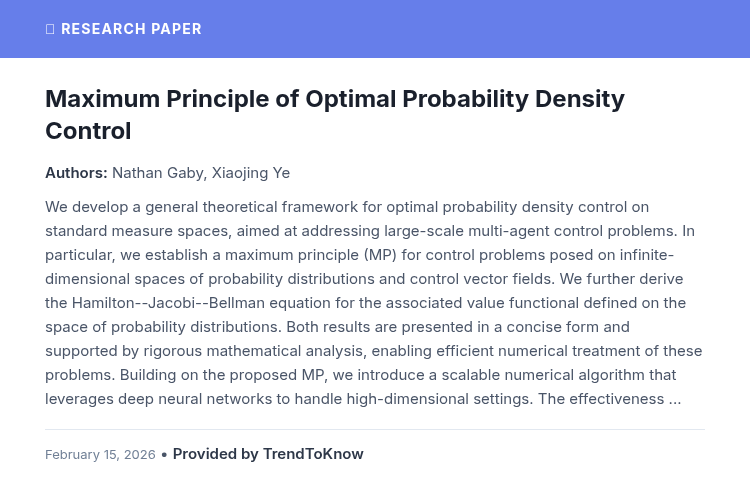 RESEARCH PAPER

Maximum Principle of Optimal Probability Density Control

Authors: Nathan Gaby, Xiaojing Ye

We develop a general theoretical framework for optimal probability density control on standard measure spaces, aimed at addressing large-scale multi-agent control problems. In particular, we establish a maximum principle (MP) for control problems posed on infinite-dimensional spaces of probability distributions and control vector fields. We further derive the Hamilton--Jacobi--Bellman equation for the associated value functional defined on the space of probability distributions. Both results are presented in a concise form and supported by rigorous mathematical analysis, enabling efficient numerical treatment of these problems. Building on the proposed MP, we introduce a scalable numerical algorithm that leverages deep neural networks to handle high-dimensional settings. The effectiveness ...

February 15, 2026 • Provided by TrendToKnow